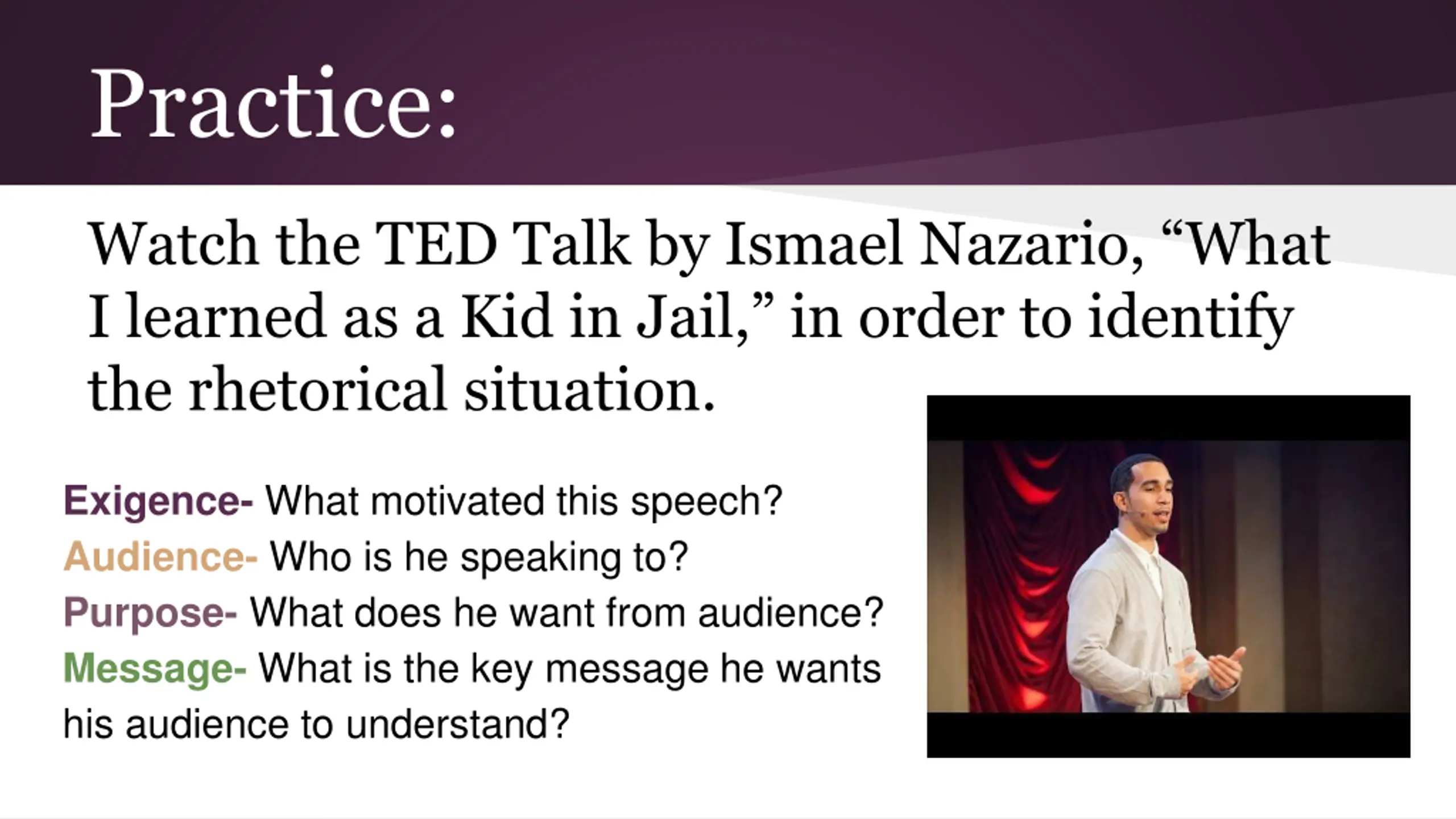 Practice:

Watch the TED Talk by Ismael Nazario, “What I learned as a Kid in Jail,” in order to identify the rhetorical situation.

Exigence- What motivated this speech?
Audience- Who is he speaking to?
Purpose- What does he want from audience?
Message- What is the key message he wants his audience to understand?